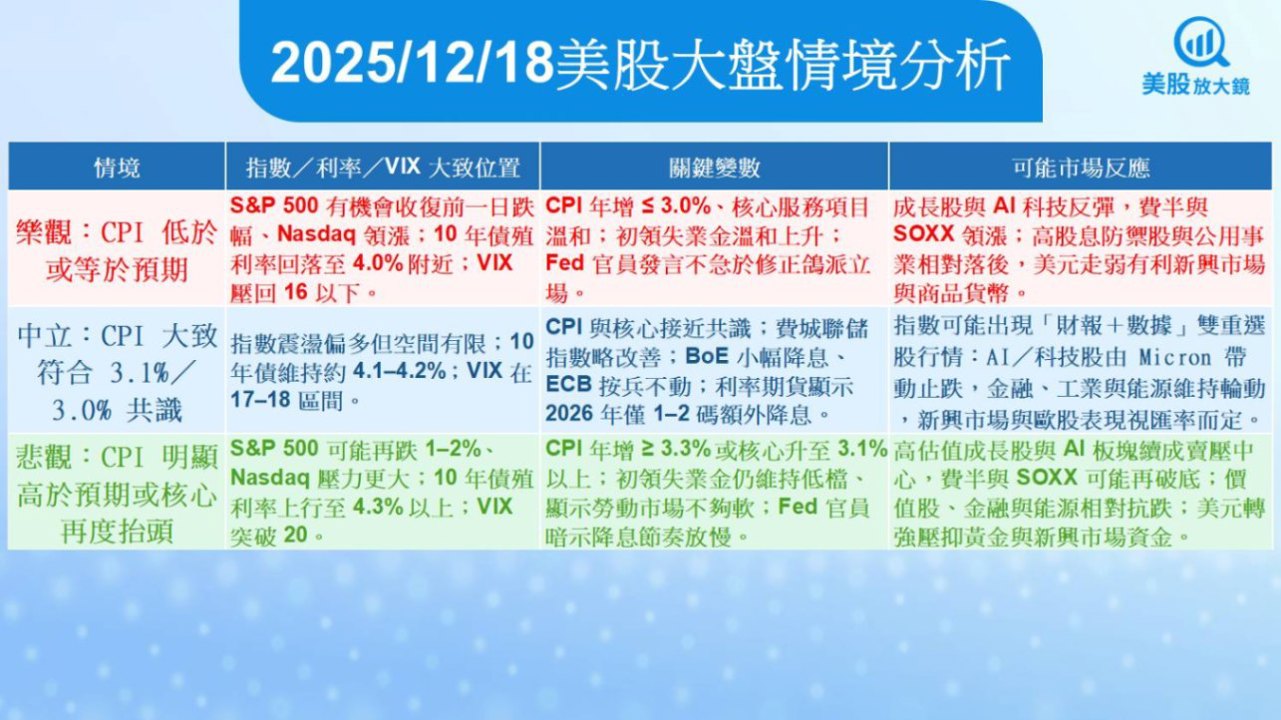 2025/12/18美股大盤情境分析

美股放大鏡

| 情境 | 指數／利率／VIX 大致位置 | 關鍵變數 | 可能市場反應 |
|---|---|---|---|
| 樂觀：CPI 低於或等於預期 | S&P 500 有機會收復前一日跌幅、Nasdaq 領漲；10 年債殖利率回落至 4.0% 附近；VIX 壓回 16 以下。 | CPI 年增 ≤ 3.0%、核心服務項目溫和；初領失業金溫和上升；Fed 官員發言不急於修正鴿派立場。 | 成長股與 AI 科技反彈，費半與 SOXX 領漲；高股息防禦股與公用事業相對落後，美元走弱有利新興市場與商品貨幣。 |
| 中立：CPI 大致符合 3.1%／3.0% 共識 | 指數震盪偏多但空間有限；10 年債維持約 4.1–4.2%；VIX 在 17–18 區間。 | CPI 與核心接近共識；費城聯儲指數略改善；BoE 小幅降息、ECB 按兵不動；利率期貨顯示 2026 年僅 1–2 碼額外降息。 | 指數可能出現「財報＋數據」雙重選股行情：AI／科技股由 Micron 帶動止跌，金融、工業與能源維持輪動，新興市場與歐股表現視匯率而定。 |
| 悲觀：CPI 明顯高於預期或核心再度抬頭 | S&P 500 可能再跌 1–2%、Nasdaq 壓力更大；10 年債殖利率上行至 4.3% 以上；VIX 突破 20。 | CPI 年增 ≥ 3.3% 或核心升至 3.1% 以上；初領失業金仍維持低檔、顯示勞動市場不夠軟；Fed 官員暗示降息節奏放慢。 | 高估值成長股與 AI 板塊續成賣壓中心，費半與 SOXX 可能再破底；價值股、金融與能源相對抗跌；美元轉強壓抑黃金與新興市場資金。 |